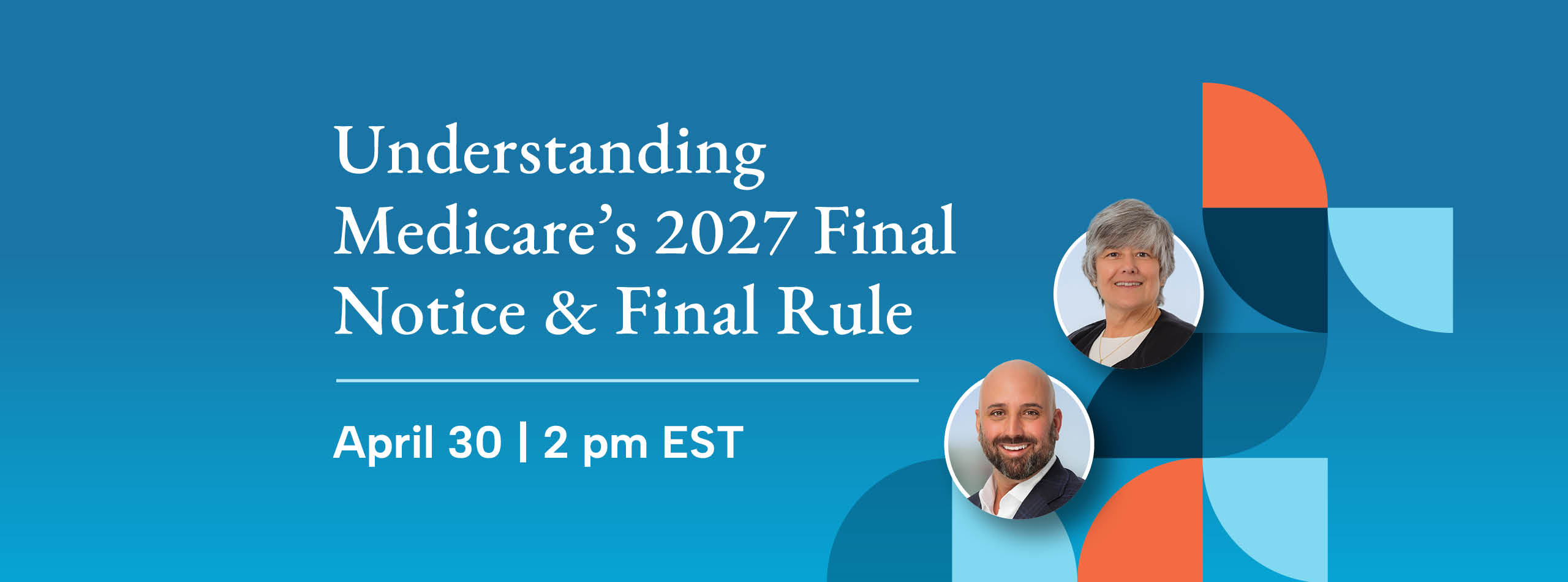 Understanding Medicare’s 2027 Final Notice & Final Rule

April 30 | 2 pm EST